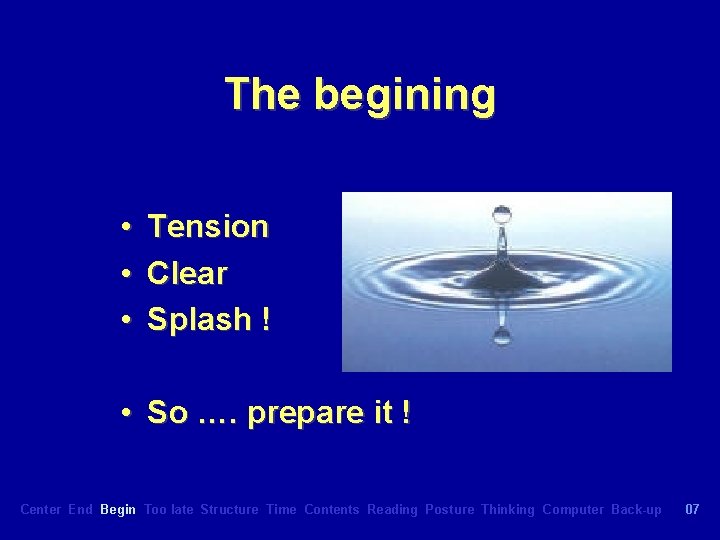 The begining

• Tension
• Clear
• Splash !

• So …. prepare it !

Center End Begin Too late Structure Time Contents Reading Posture Thinking Computer Back-up 07